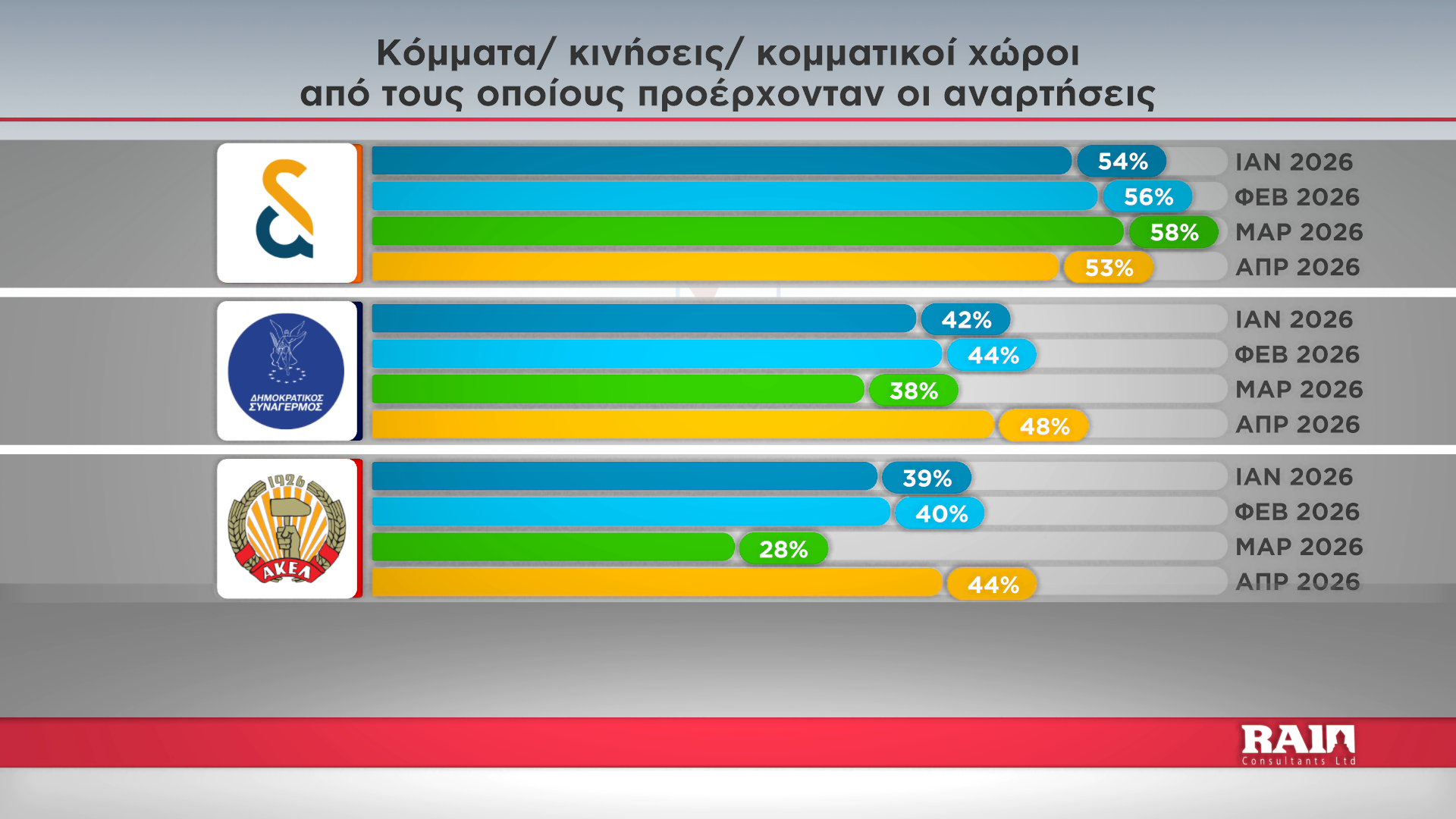 Κόμματα/ κινήσεις/ κομματικοί χώροι από τους οποίους προέρχονταν οι αναρτήσεις

54% ΙΑΝ 2026
56% ΦΕΒ 2026
58% ΜΑΡ 2026
53% ΑΠΡ 2026

ΔΗΜΟΚΡΑΤΙΚΟΣ ΣΥΝΑΓΕΡΜΟΣ

42% ΙΑΝ 2026
44% ΦΕΒ 2026
38% ΜΑΡ 2026
48% ΑΠΡ 2026

1926
ΑΚΕΛ

39% ΙΑΝ 2026
40% ΦΕΒ 2026
28% ΜΑΡ 2026
44% ΑΠΡ 2026

RAI Consultants Ltd